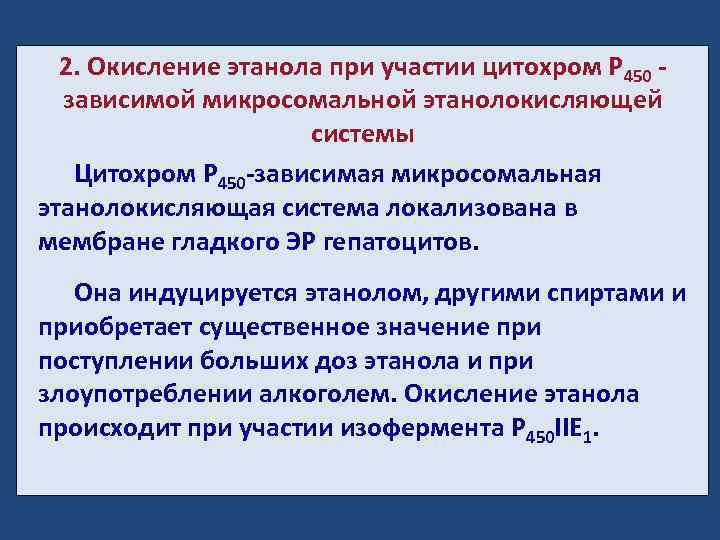 2. Окисление этанола при участии цитохром $P_{450}$ - зависимой микросомальной этанолокисляющей системы

Цитохром $P_{450}$-зависимая микросомальная этанолокисляющая система локализована в мембране гладкого ЭР гепатоцитов.

Она индуцируется этанолом, другими спиртами и приобретает существенное значение при поступлении больших доз этанола и при злоупотреблении алкоголем. Окисление этанола происходит при участии изофермента $P_{450}IIE_1$.